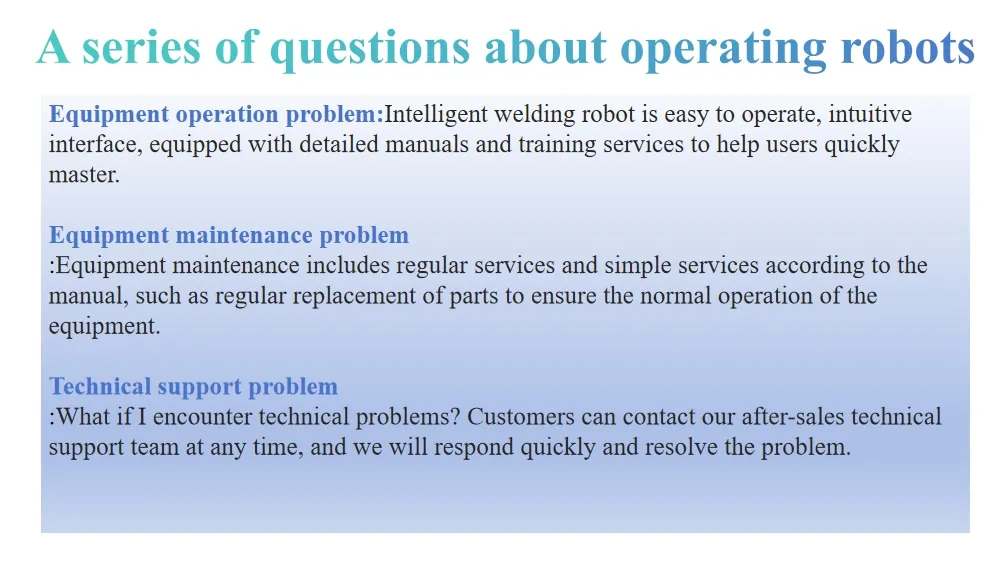 A series of questions about operating robots

Equipment operation problem:Intelligent welding robot is easy to operate, intuitive interface, equipped with detailed manuals and training services to help users quickly master.

Equipment maintenance problem
:Equipment maintenance includes regular services and simple services according to the manual, such as regular replacement of parts to ensure the normal operation of the equipment.

Technical support problem
:What if I encounter technical problems? Customers can contact our after-sales technical support team at any time, and we will respond quickly and resolve the problem.